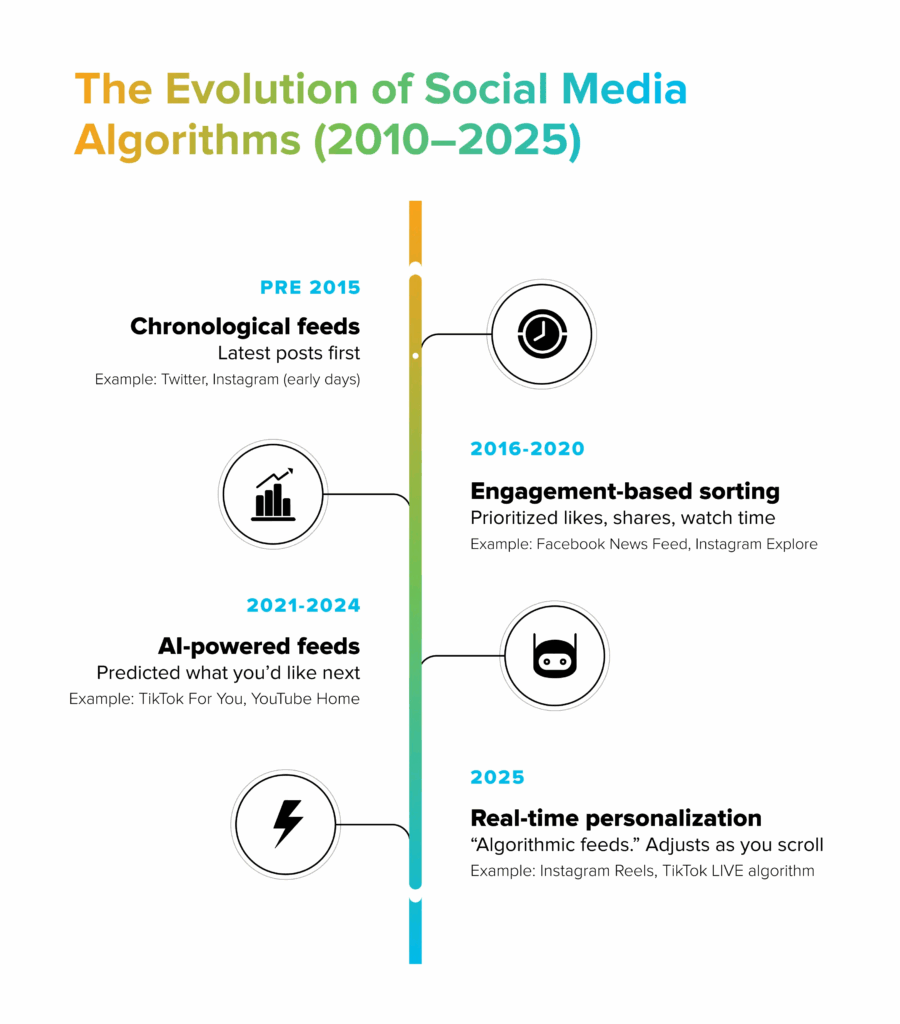 The Evolution of Social Media Algorithms (2010–2025)

PRE 2015

Chronological feeds

Latest posts first

Example: Twitter, Instagram (early days)

2016-2020

Engagement-based sorting

Prioritized likes, shares, watch time

Example: Facebook News Feed, Instagram Explore

2021-2024

AI-powered feeds

Predicted what you'd like next

Example: TikTok For You, YouTube Home

2025

Real-time personalization

"Algorithmic feeds." Adjusts as you scroll

Example: Instagram Reels, TikTok LIVE algorithm